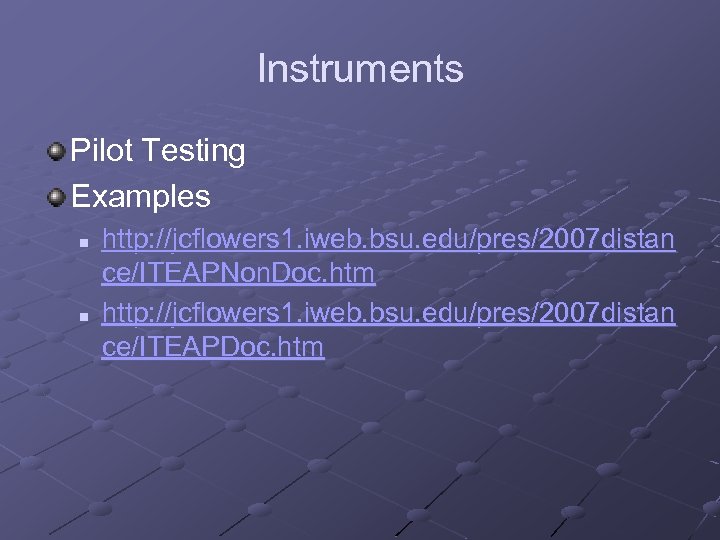 Instruments

Pilot Testing

Examples

http://jcflowers1.iweb.bsu.edu/pres/2007distance/ITEAPNonDoc.htm

http://jcflowers1.iweb.bsu.edu/pres/2007distance/ITEAPDoc.htm